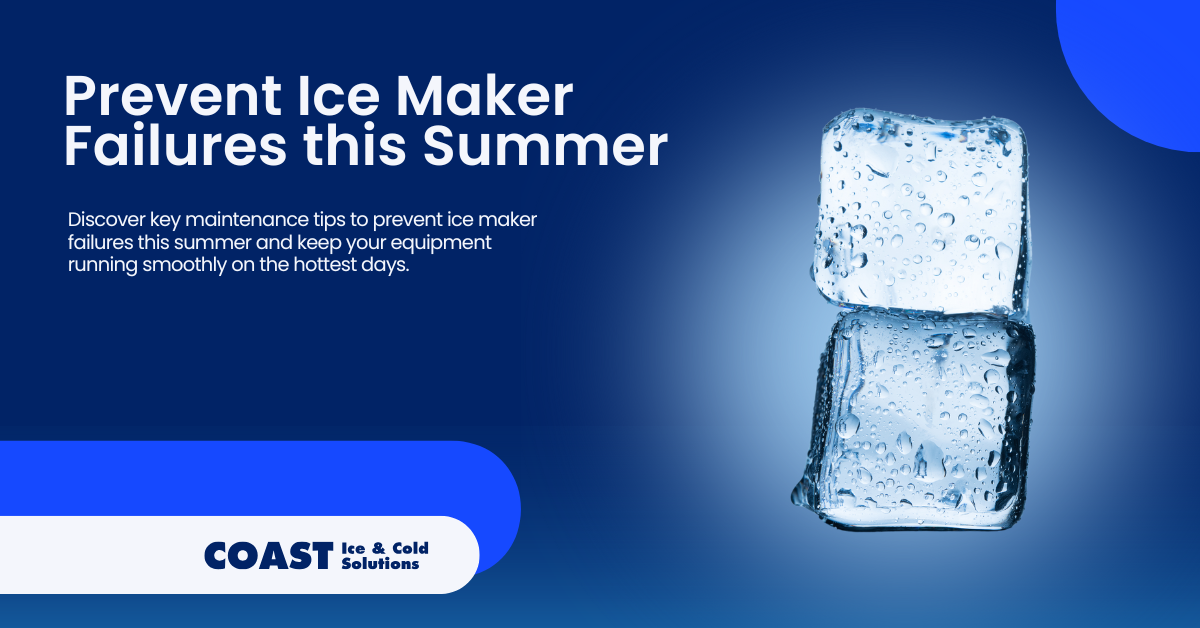 Prevent Ice Maker Failures this Summer

Discover key maintenance tips to prevent ice maker failures this summer and keep your equipment running smoothly on the hottest days.

COAST Ice & Cold Solutions